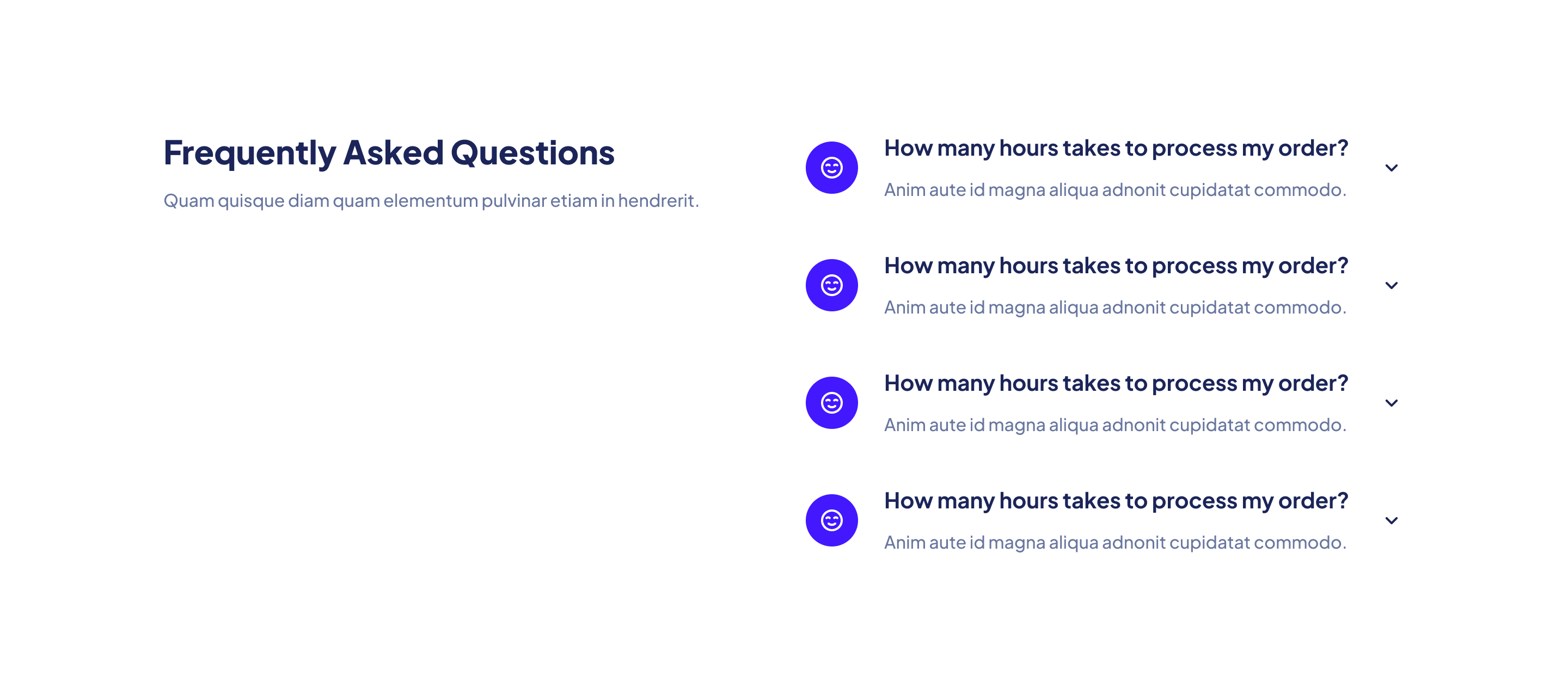 Frequently Asked Questions

Quam quisque diam quam elementum pulvinar etiam in hendrerit.

How many hours takes to process my order?

Anim aute id magna aliqua adnonit cupidatat commodo.

How many hours takes to process my order?

Anim aute id magna aliqua adnonit cupidatat commodo.

How many hours takes to process my order?

Anim aute id magna aliqua adnonit cupidatat commodo.

How many hours takes to process my order?

Anim aute id magna aliqua adnonit cupidatat commodo.